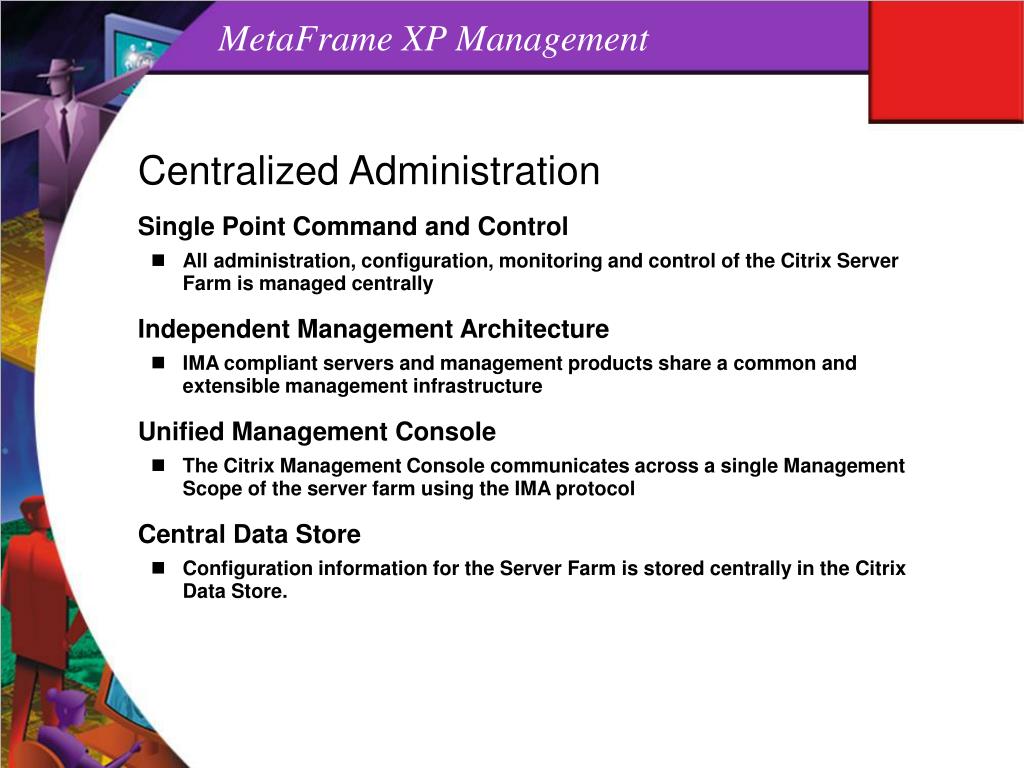 MetaFrame XP Management

Centralized Administration

Single Point Command and Control

- All administration, configuration, monitoring and control of the Citrix Server Farm is managed centrally

Independent Management Architecture

- IMA compliant servers and management products share a common and extensible management infrastructure

Unified Management Console

- The Citrix Management Console communicates across a single Management Scope of the server farm using the IMA protocol

Central Data Store

- Configuration information for the Server Farm is stored centrally in the Citrix Data Store.